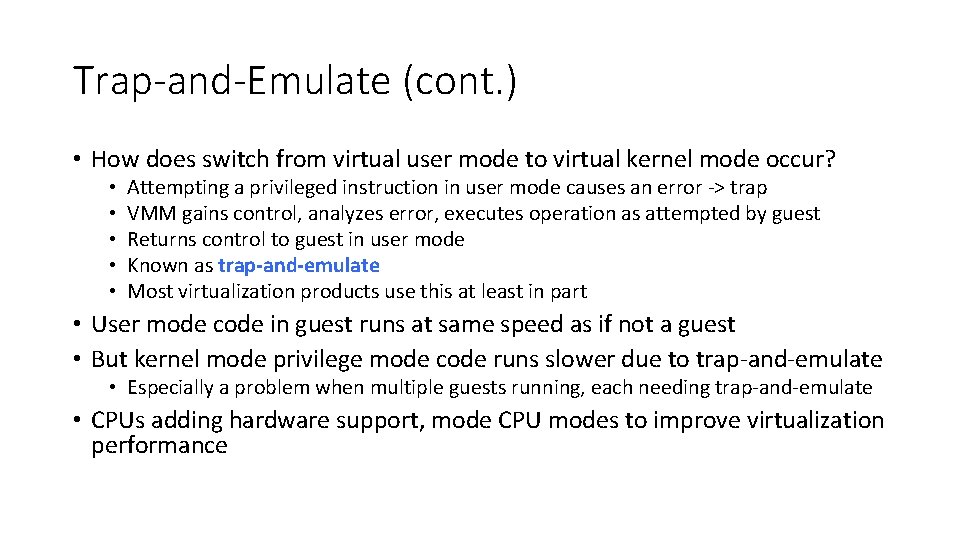 Trap-and-Emulate (cont.)

• How does switch from virtual user mode to virtual kernel mode occur?
  • Attempting a privileged instruction in user mode causes an error -> trap
  • VMM gains control, analyzes error, executes operation as attempted by guest
  • Returns control to guest in user mode
  • Known as trap-and-emulate
  • Most virtualization products use this at least in part
• User mode code in guest runs at same speed as if not a guest
• But kernel mode privilege mode code runs slower due to trap-and-emulate
  • Especially a problem when multiple guests running, each needing trap-and-emulate
• CPUs adding hardware support, mode CPU modes to improve virtualization performance